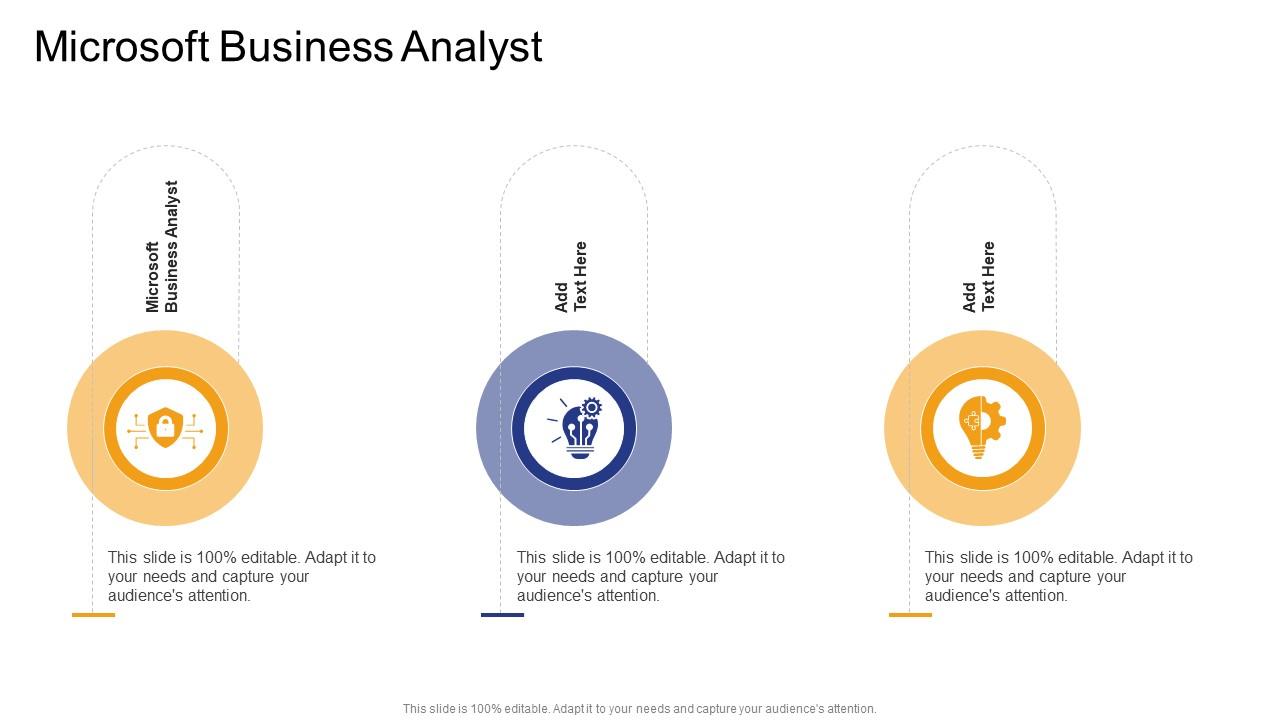 Microsoft Business Analyst

Microsoft Business Analyst

This slide is 100% editable. Adapt it to your needs and capture your audience's attention.

Add Text Here

This slide is 100% editable. Adapt it to your needs and capture your audience's attention.

Add Text Here

This slide is 100% editable. Adapt it to your needs and capture your audience's attention.

This slide is 100% editable. Adapt it to your needs and capture your audience's attention.